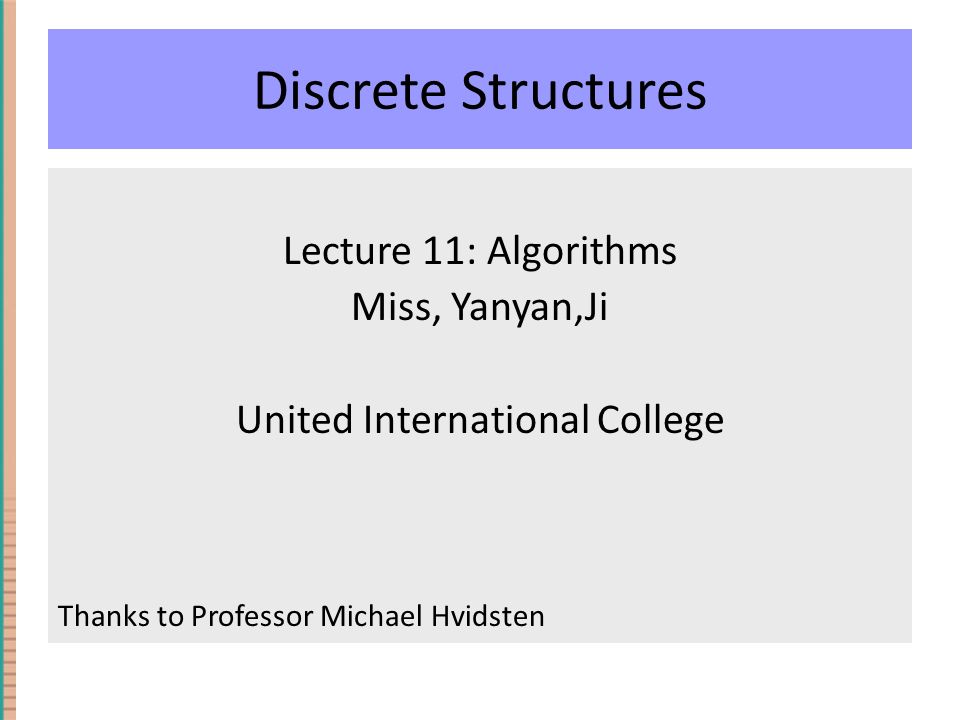 Discrete Structures

Lecture 11: Algorithms
Miss, Yanyan,Ji

United International College

Thanks to Professor Michael Hvidsten